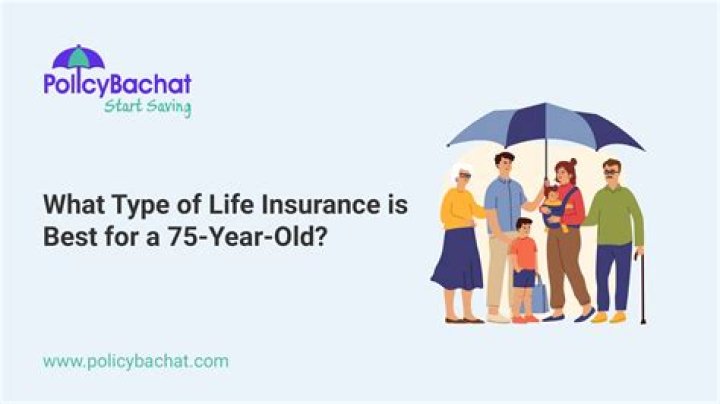 PolicyBachat
Start Saving

What Type of Life Insurance is Best for a 75-Year-Old?

www.policybachat.com